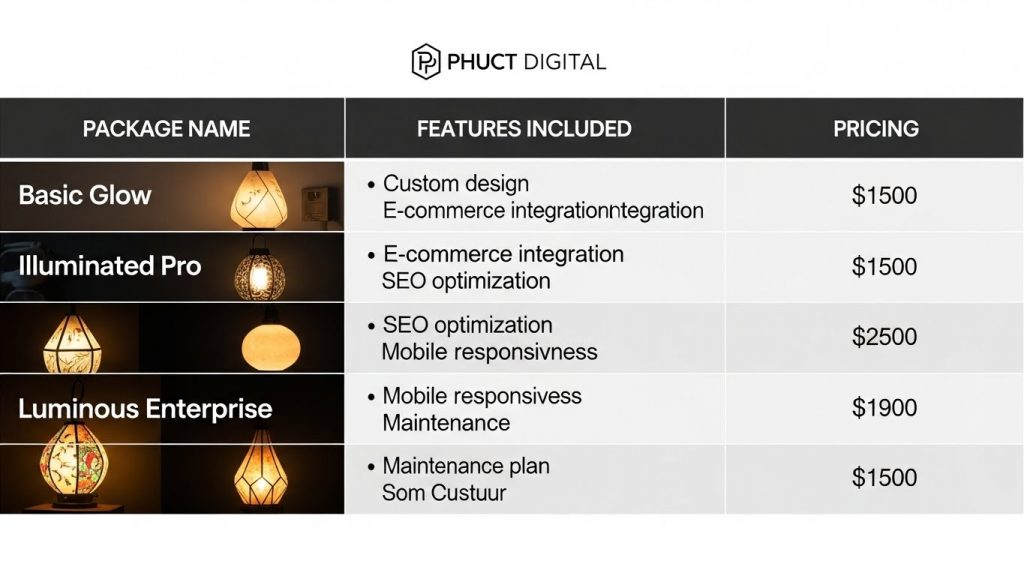 PHUCT DIGITAL

| PACKAGE NAME | FEATURES INCLUDED | PRICING |
|---|---|---|
| Basic Glow | • Custom design E-commerce integrationntegration | $1500 |
| Illuminated Pro | • E-commerce integration SEO optimization | $1500 |
| | • SEO optimization Mobile responsivness | $2500 |
| Luminous Enterprise | • Mobile responsivess Maintenance | $1900 |
| | • Maintenance plan Som Custuur | $1500 |